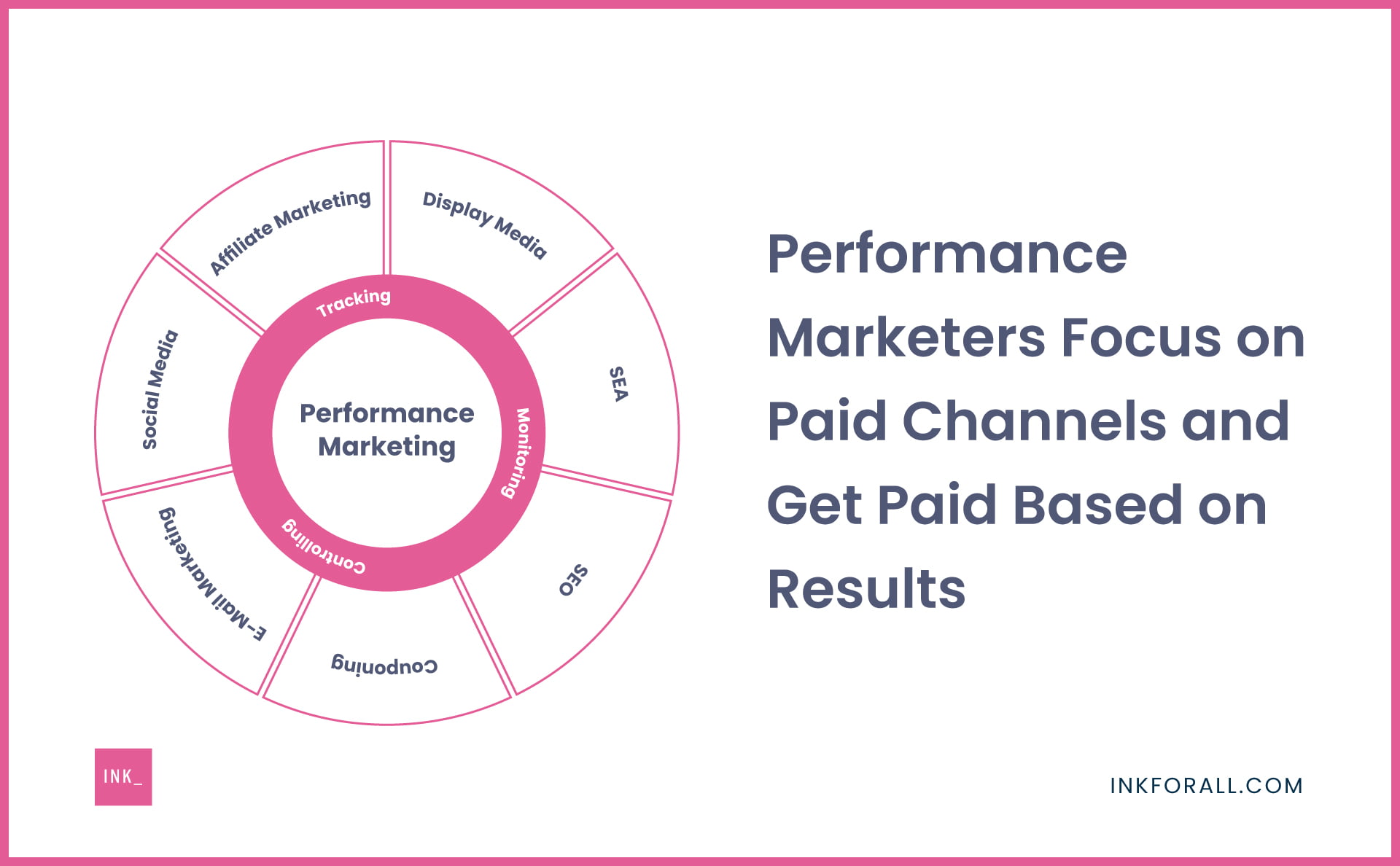 Affiliate Marketing

Display Media

SEA

SEO

Couponing

E-Mail Marketing

Social Media

Tracking

Monitoring

Controlling

Performance Marketing

Performance Marketers Focus on Paid Channels and Get Paid Based on Results

INK_

INKFORALL.COM